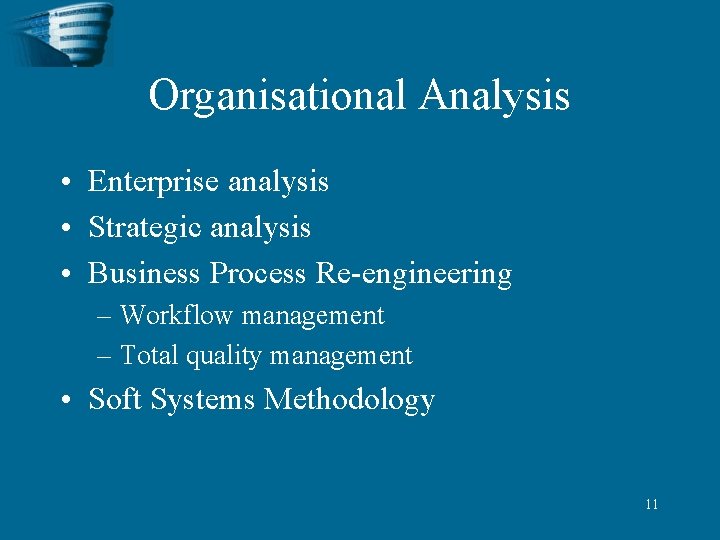 Organisational Analysis

• Enterprise analysis
• Strategic analysis
• Business Process Re-engineering
– Workflow management
– Total quality management
• Soft Systems Methodology

11